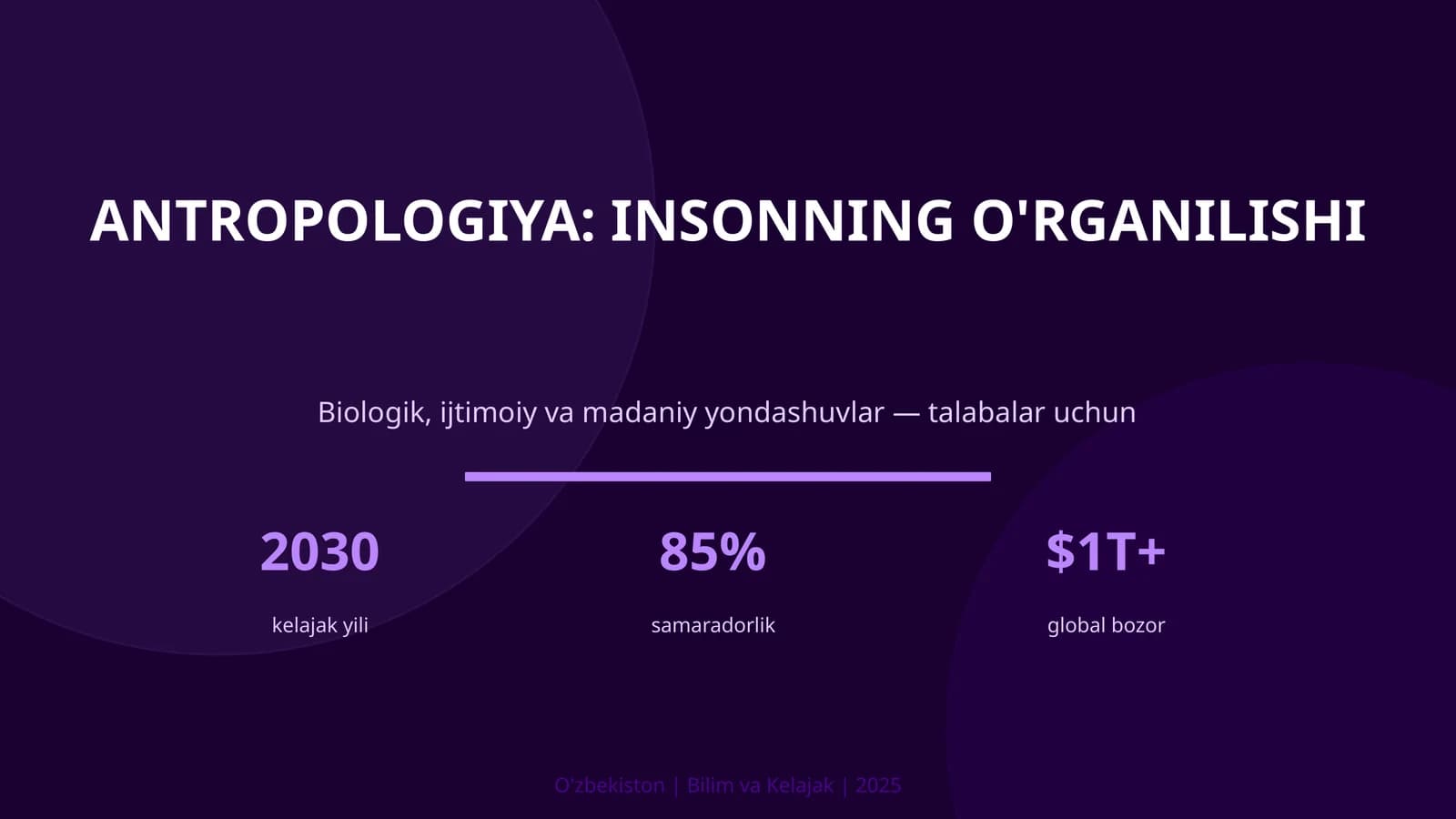 ANTROPOLOGIYA: INSONNING O'RGANILISHI

Biologik, ijtimoiy va madaniy yondashuvlar — talabalar uchun

2030
kelajak yili

85%
samaradorlik

$1T+
global bozor

O'zbekiston | Bilim va Kelajak | 2025